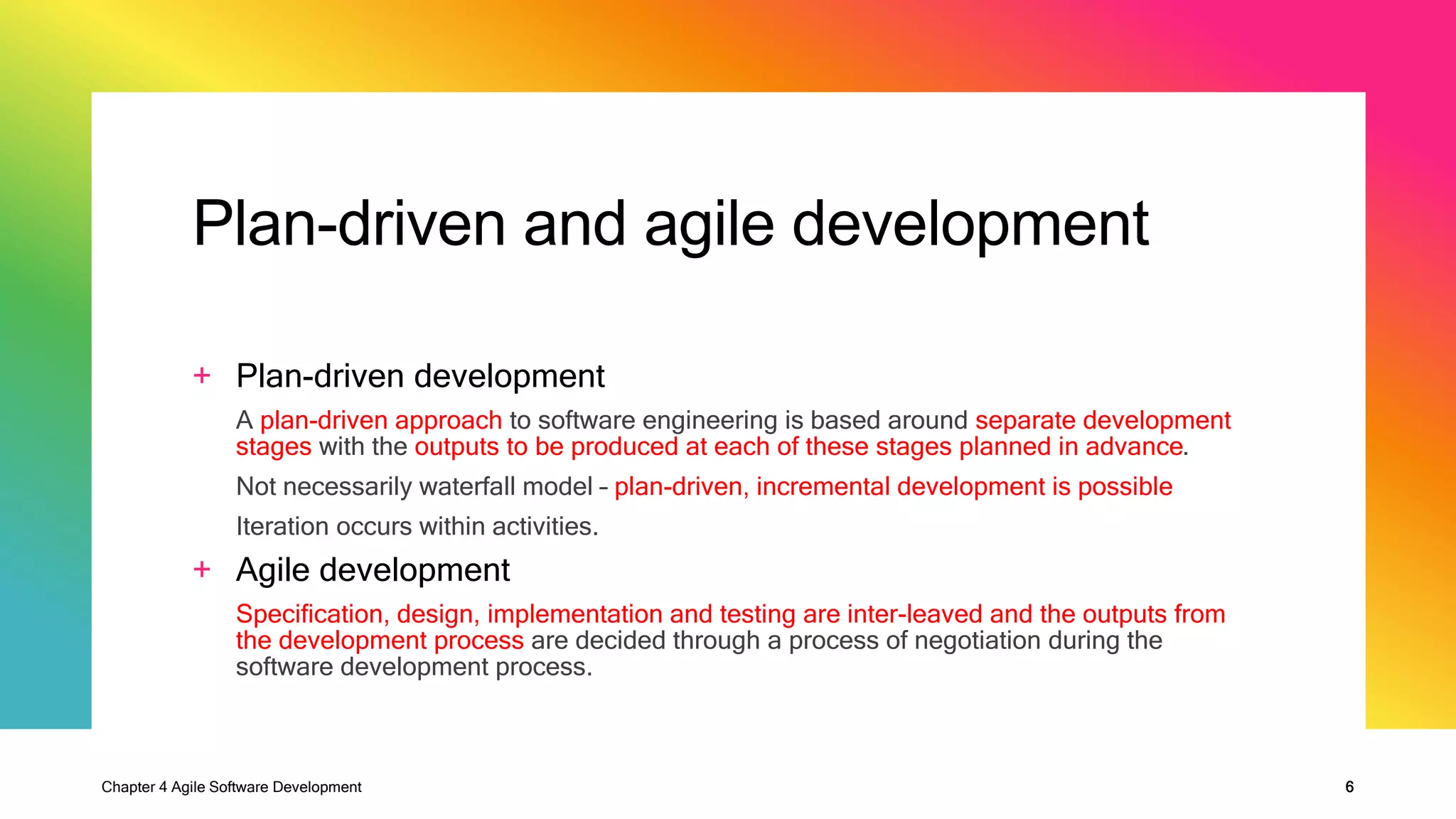 Plan-driven and agile development

+ Plan-driven development

A plan-driven approach to software engineering is based around separate development stages with the outputs to be produced at each of these stages planned in advance.

Not necessarily waterfall model – plan-driven, incremental development is possible

Iteration occurs within activities.

+ Agile development

Specification, design, implementation and testing are inter-leaved and the outputs from the development process are decided through a process of negotiation during the software development process.

Chapter 4 Agile Software Development

6